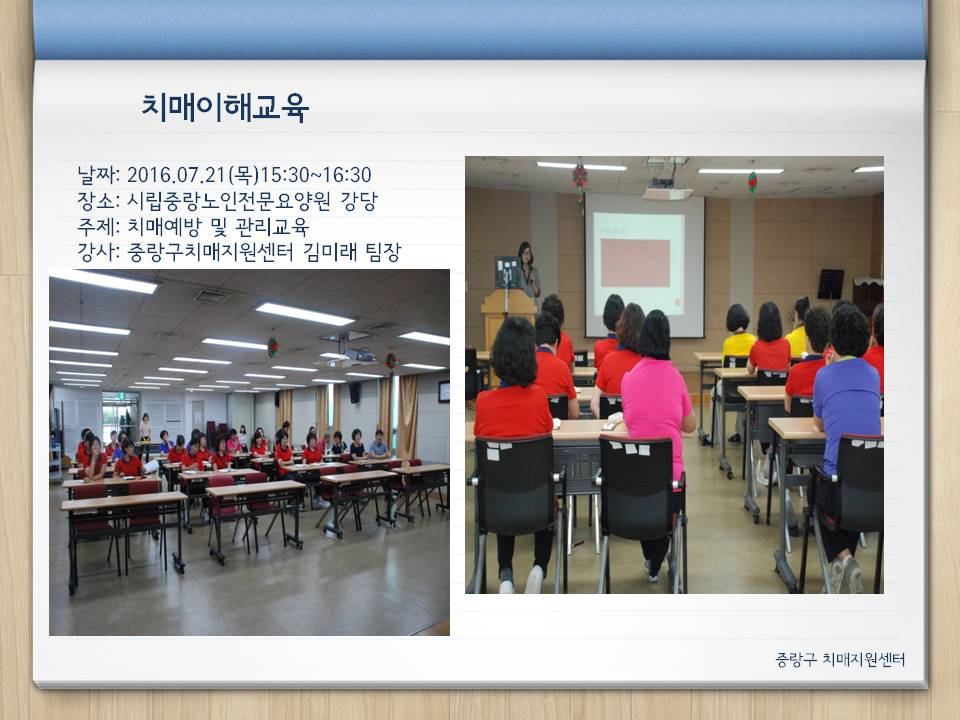 치매이해교육

날짜: 2016.07.21(목)15:30~16:30
장소: 시립중랑노인전문요양원 강당
주제: 치매예방 및 관리교육
강사: 중랑구치매지원센터 김미래 팀장

중랑구 치매지원센터